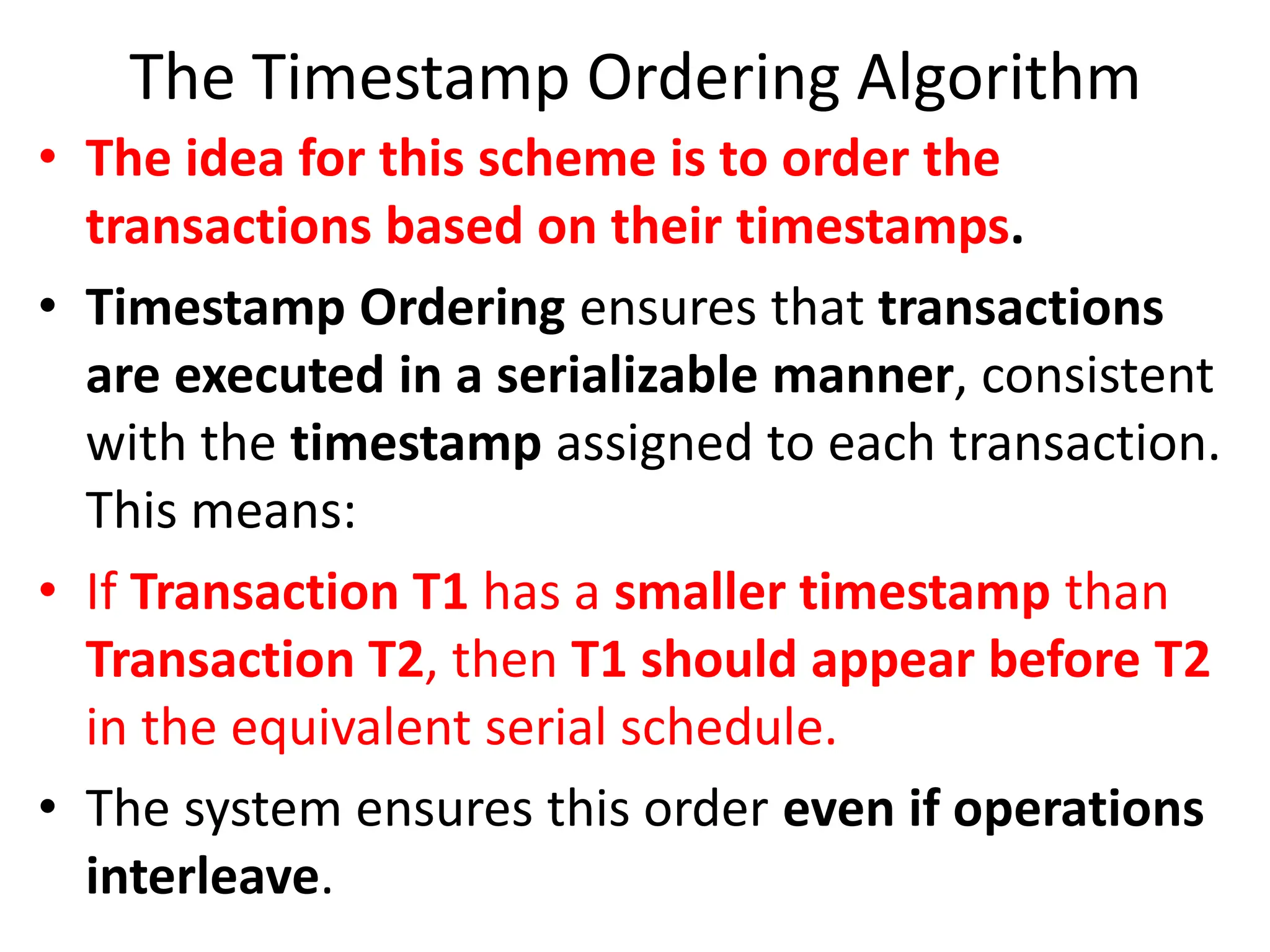 The Timestamp Ordering Algorithm

• The idea for this scheme is to order the transactions based on their timestamps.

• Timestamp Ordering ensures that transactions are executed in a serializable manner, consistent with the timestamp assigned to each transaction. This means:

• If Transaction T1 has a smaller timestamp than Transaction T2, then T1 should appear before T2 in the equivalent serial schedule.

• The system ensures this order even if operations interleave.